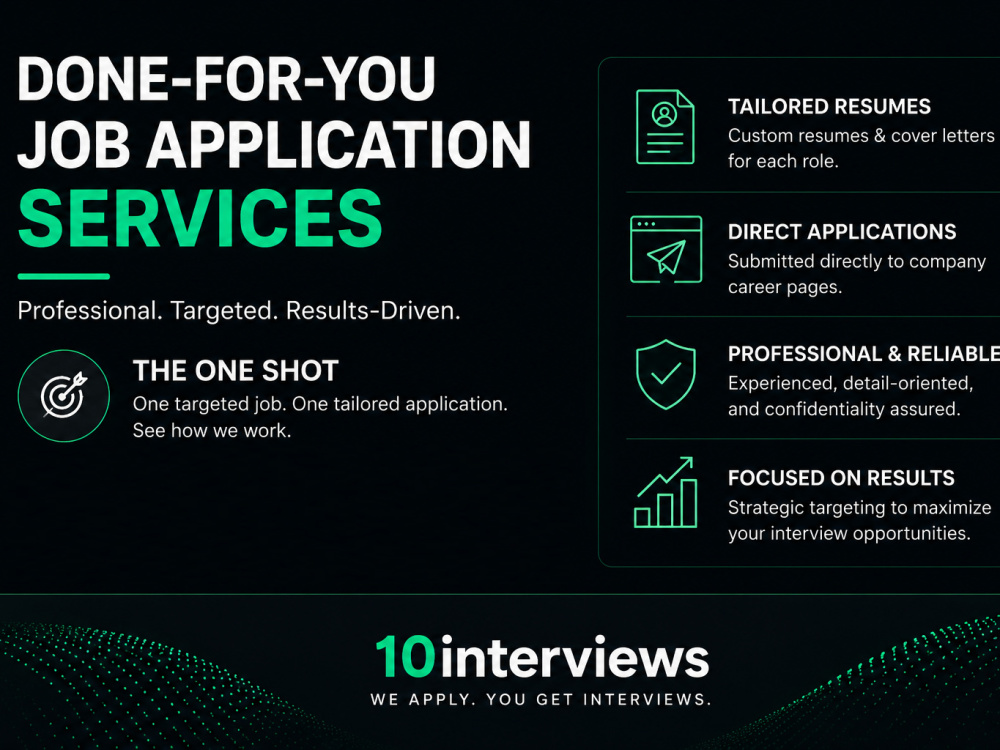 DONE-FOR-YOU JOB APPLICATION SERVICES

Professional. Targeted. Results-Driven.

THE ONE SHOT

One targeted job. One tailored application. See how we work.

TAILORED RESUMES

Custom resumes & cover letters for each role.

DIRECT APPLICATIONS

Submitted directly to company career pages.

PROFESSIONAL & RELIABLE

Experienced, detail-oriented, and confidentiality assured.

FOCUSED ON RESULTS

Strategic targeting to maximize your interview opportunities.

10interviews

WE APPLY. YOU GET INTERVIEWS.